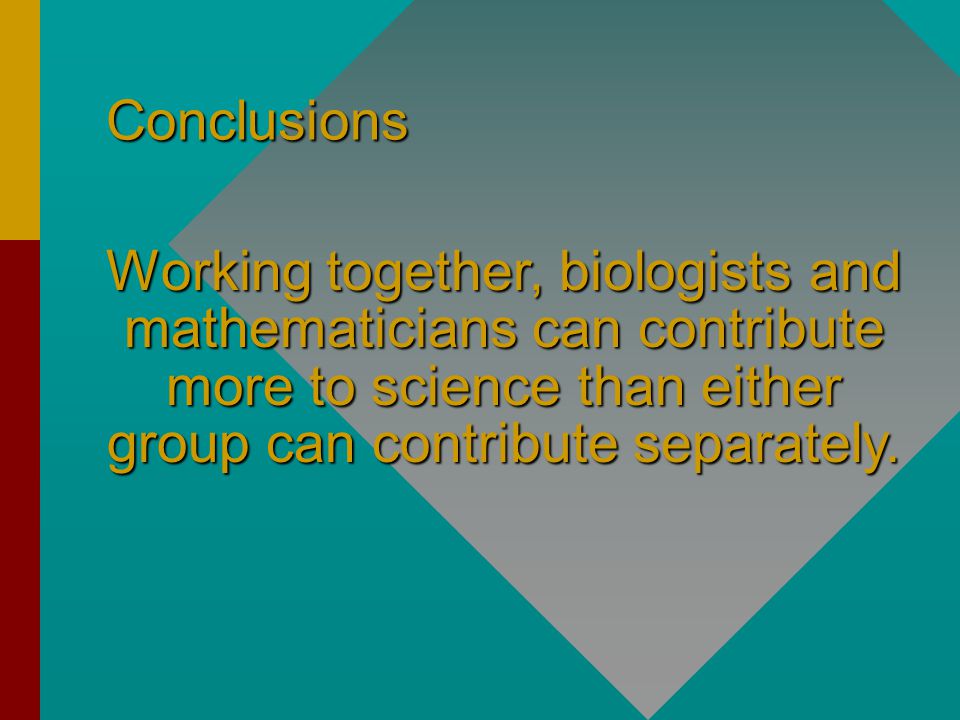 Conclusions

Working together, biologists and mathematicians can contribute more to science than either group can contribute separately.